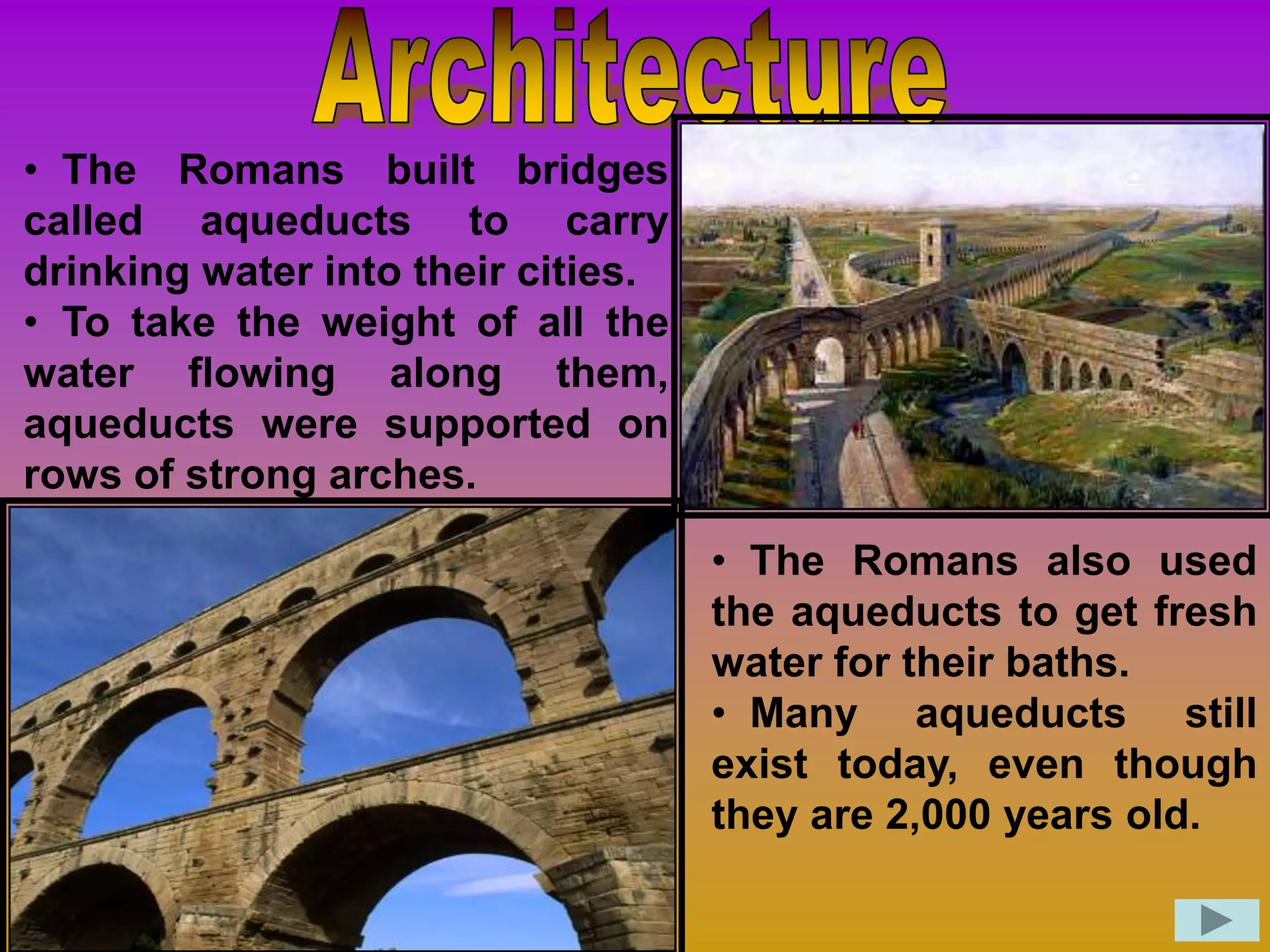 Architecture

• The Romans built bridges called aqueducts to carry drinking water into their cities.

• To take the weight of all the water flowing along them, aqueducts were supported on rows of strong arches.

• The Romans also used the aqueducts to get fresh water for their baths.

• Many aqueducts still exist today, even though they are 2,000 years old.